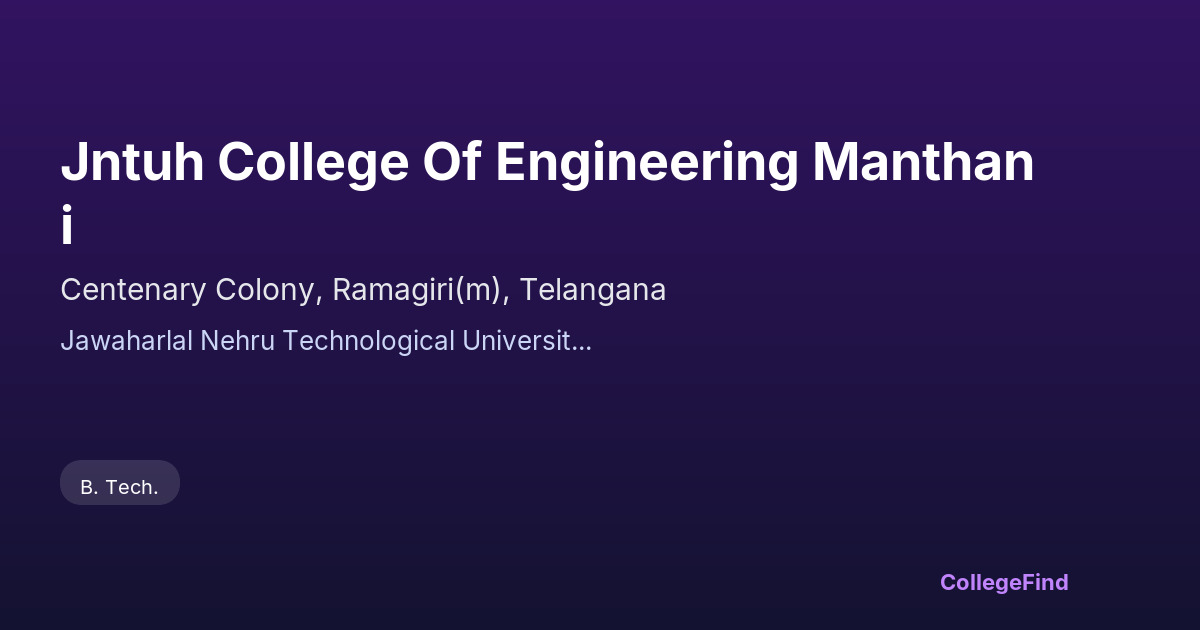 Jntuh College Of Engineering Manthani

Centenary Colony, Ramagiri(m), Telangana

Jawaharlal Nehru Technological Universit...

B. Tech.

CollegeFind